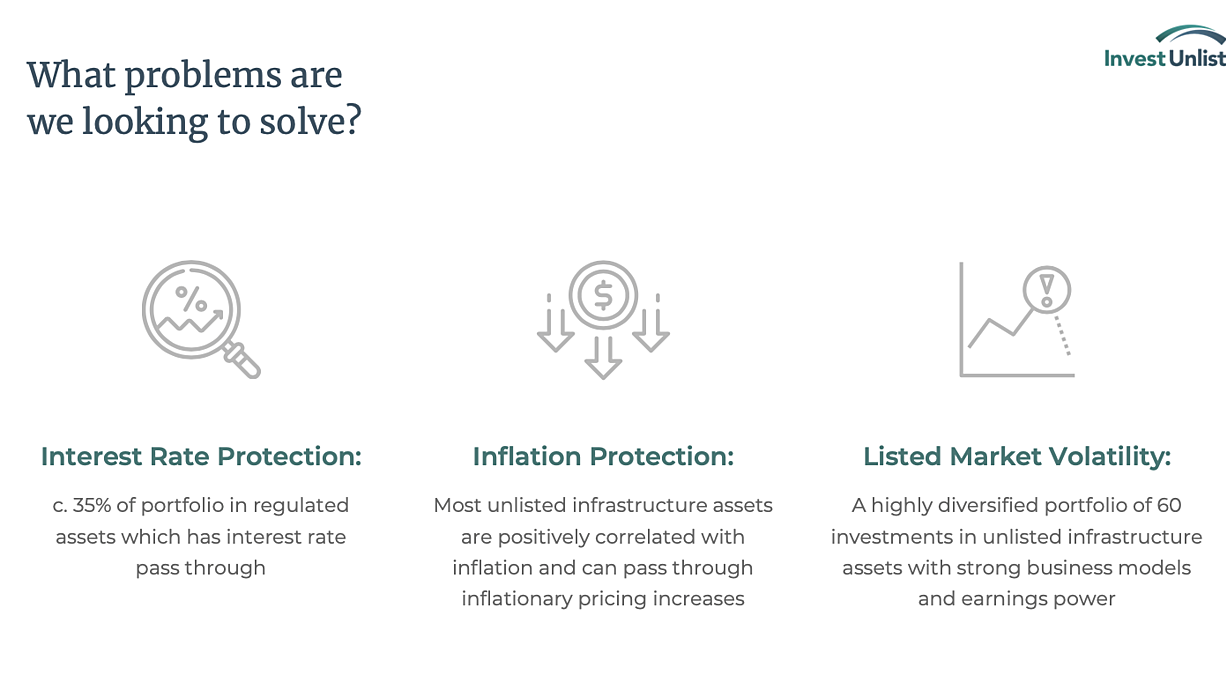 What problems are we looking to solve?

Invest Unlist

%

$

!

Interest Rate Protection:

c. 35% of portfolio in regulated assets which has interest rate pass through

Inflation Protection:

Most unlisted infrastructure assets are positively correlated with inflation and can pass through inflationary pricing increases

Listed Market Volatility:

A highly diversified portfolio of 60 investments in unlisted infrastructure assets with strong business models and earnings power